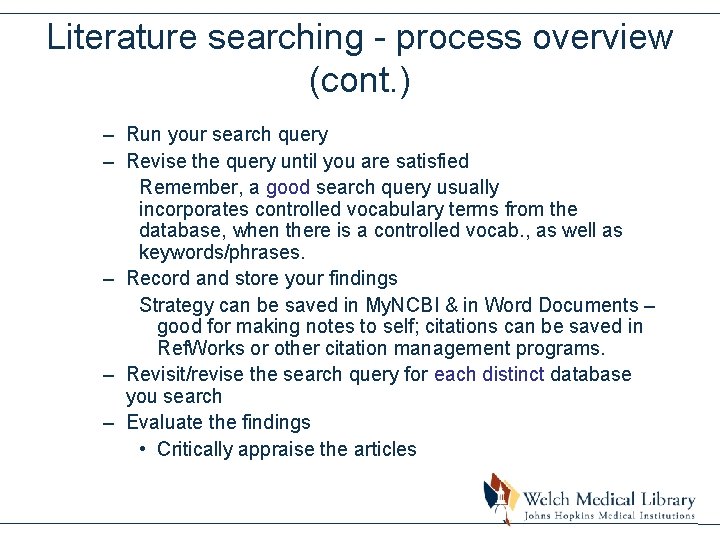 Literature searching - process overview (cont.)

– Run your search query
– Revise the query until you are satisfied
Remember, a good search query usually incorporates controlled vocabulary terms from the database, when there is a controlled vocab., as well as keywords/phrases.
– Record and store your findings
Strategy can be saved in MyNCBI & in Word Documents – good for making notes to self; citations can be saved in RefWorks or other citation management programs.
– Revisit/revise the search query for each distinct database you search
– Evaluate the findings
• Critically appraise the articles

Welch Medical Library
Johns Hopkins Medical Institutions